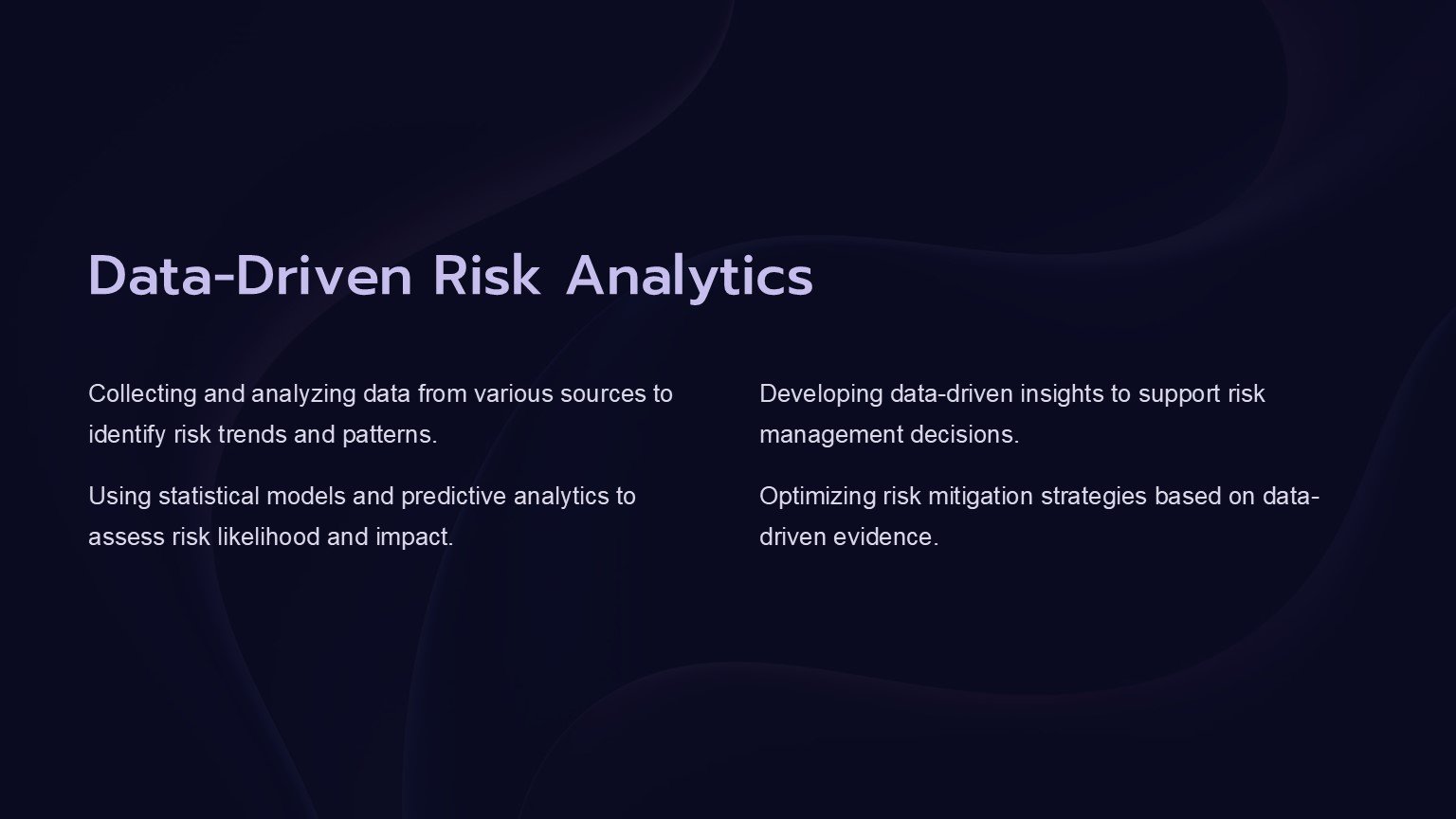 Data-Driven Risk Analytics

Collecting and analyzing data from various sources to identify risk trends and patterns.

Using statistical models and predictive analytics to assess risk likelihood and impact.

Developing data-driven insights to support risk management decisions.

Optimizing risk mitigation strategies based on data-driven evidence.